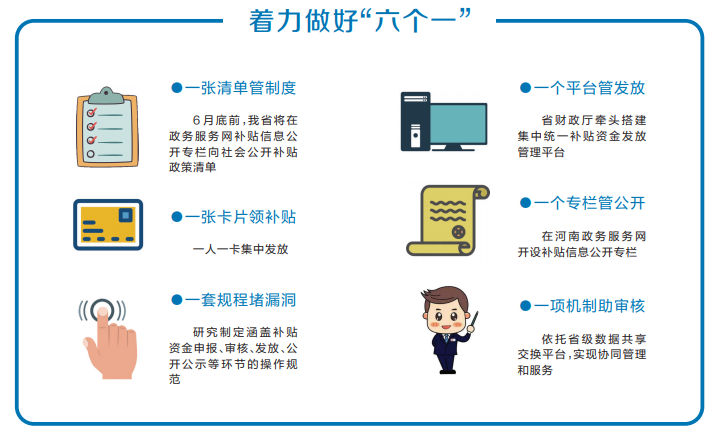 着力做好“六个一”

●一张清单管制度

6月底前，我省将在政务服务网补贴信息公开专栏向社会公开补贴政策清单

●一张卡片领补贴

一人一卡集中发放

●一套规程堵漏洞

研究制定涵盖补贴资金申报、审核、发放、公开公示等环节的操作规范

●一个平台管发放

省财政厅牵头搭建集中统一补贴资金发放管理平台

●一个专栏管公开

在河南政务服务网开设补贴信息公开专栏

●一项机制助审核

依托省级数据共享交换平台，实现协同管理和服务